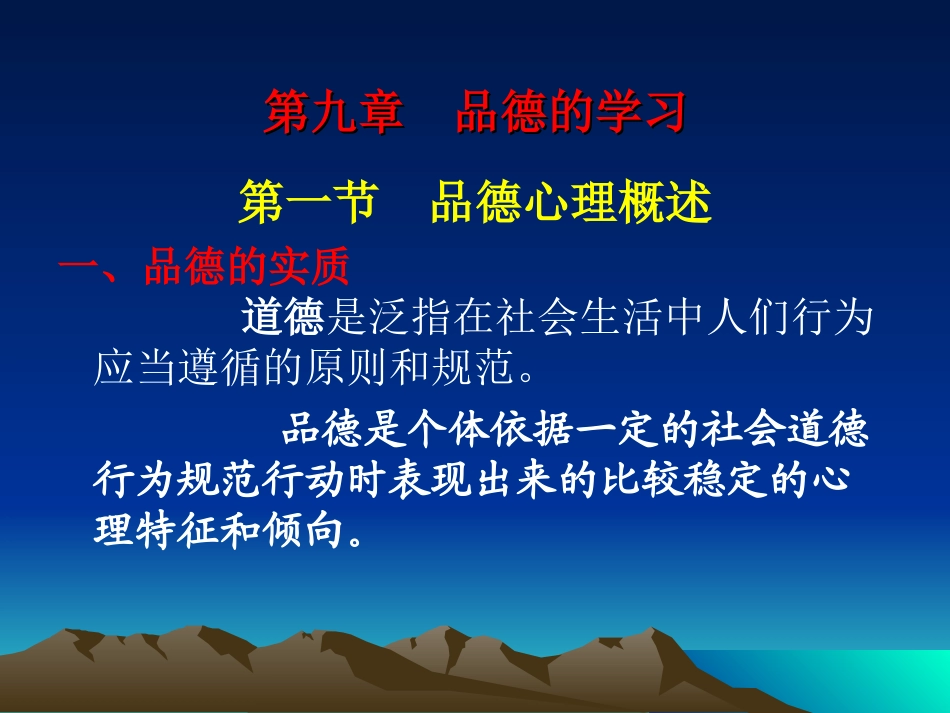 第九章　品德的学习

第一节　品德心理概述

一、品德的实质

道德是泛指在社会生活中人们行为应当遵循的原则和规范。

品德是个体依据一定的社会道德行为规范行动时表现出来的比较稳定的心理特征和倾向。